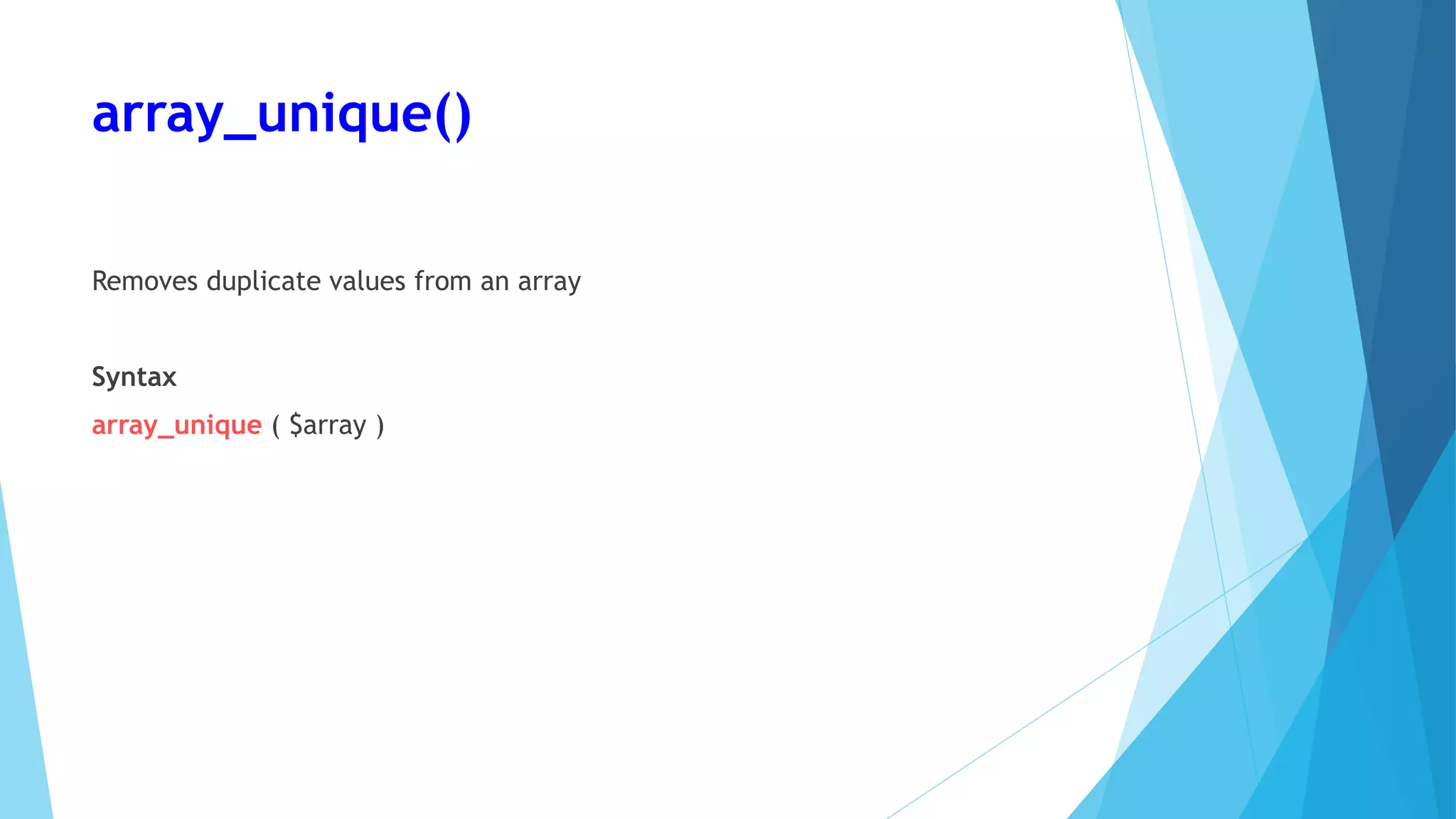 array_unique()

Removes duplicate values from an array

Syntax

array_unique ( $array )